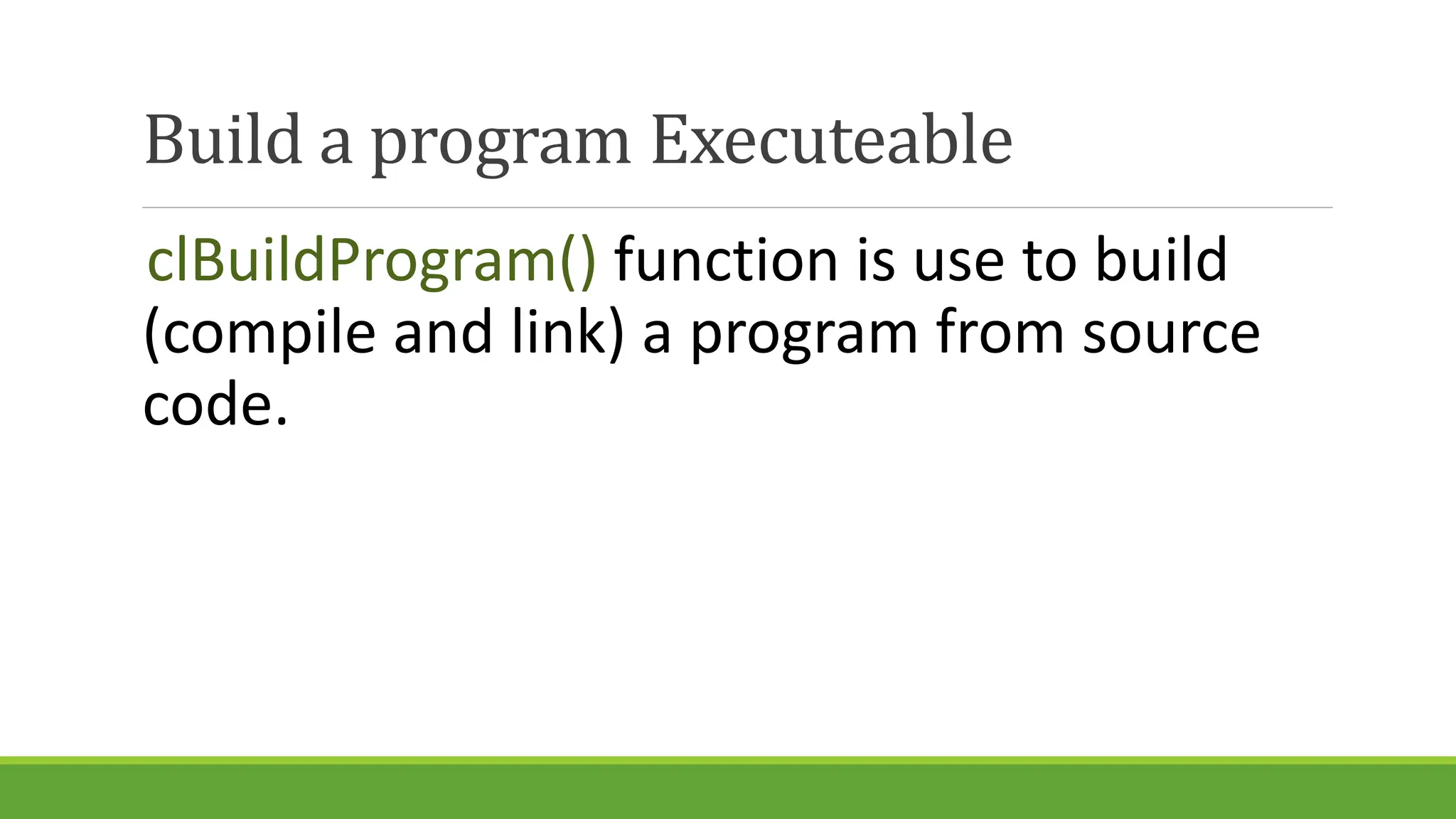 Build a program Executeable

clBuildProgram() function is use to build (compile and link) a program from source code.